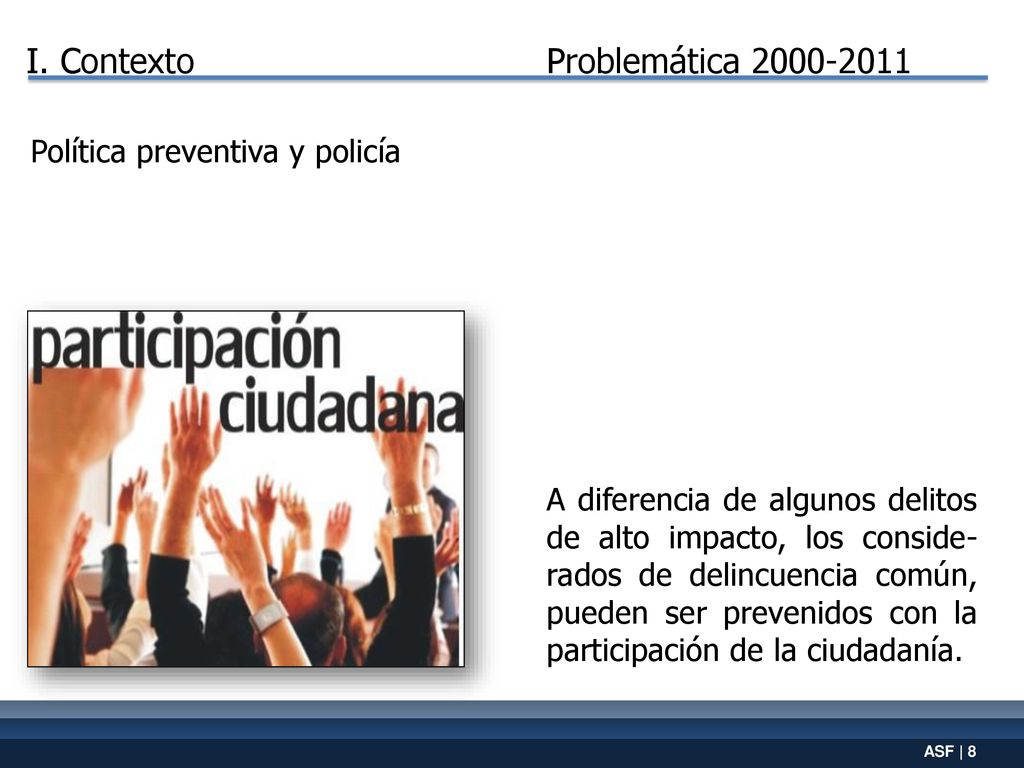 I. Contexto Problemática 2000-2011

Política preventiva y policía

participación ciudadana

A diferencia de algunos delitos de alto impacto, los considerados de delincuencia común, pueden ser prevenidos con la participación de la ciudadanía.

ASF | 8